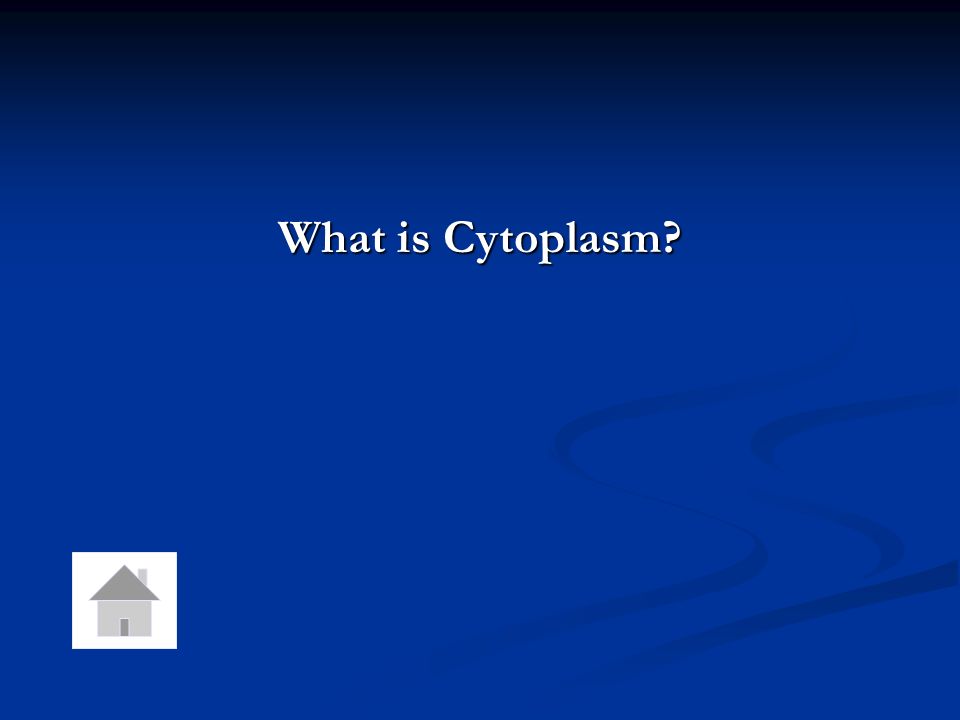 What is Cytoplasm?